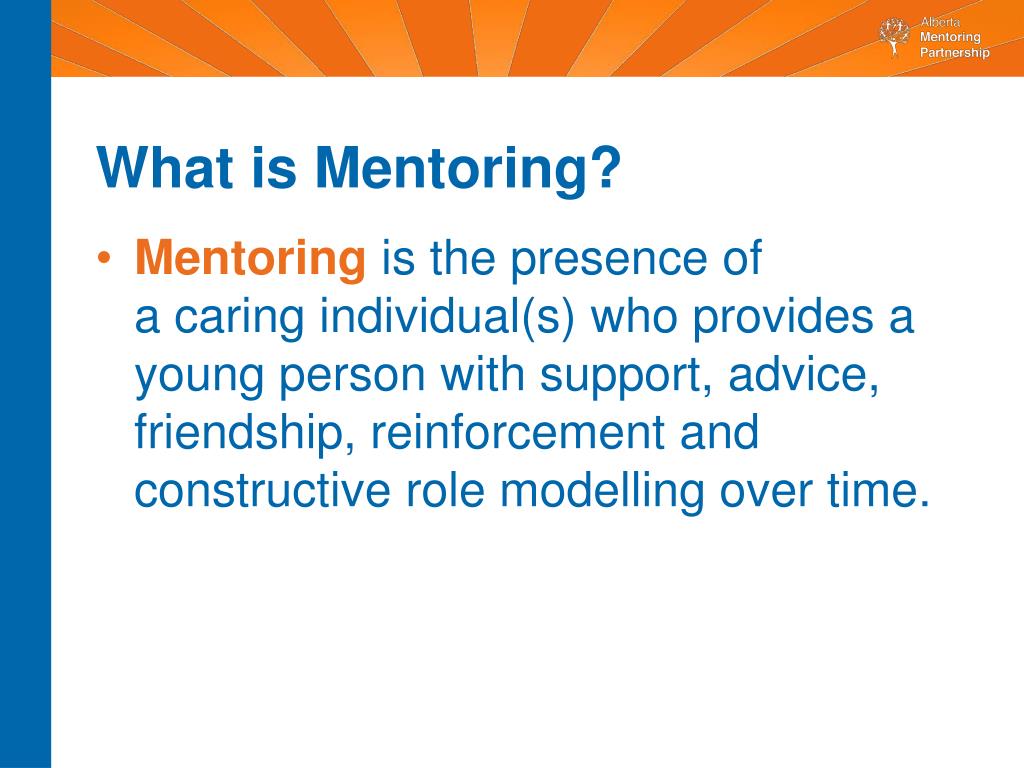 Alberta
Mentoring
Partnership

What is Mentoring?

• Mentoring is the presence of a caring individual(s) who provides a young person with support, advice, friendship, reinforcement and constructive role modelling over time.